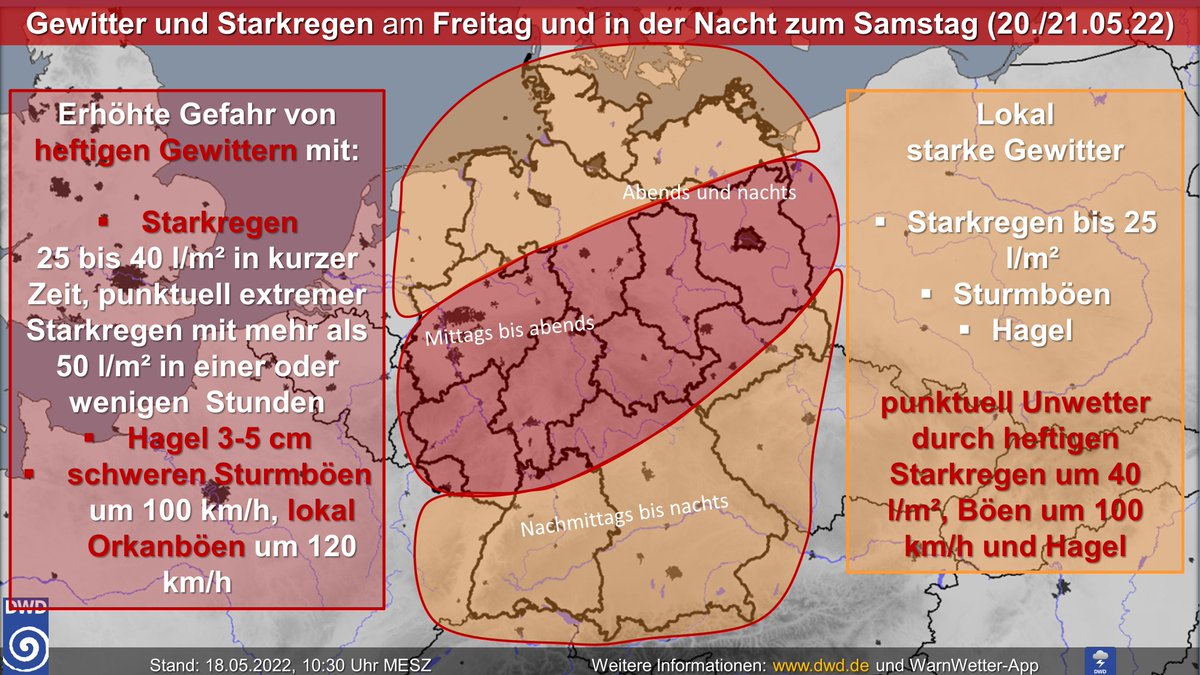 Gewitter und Starkregen am Freitag und in der Nacht zum Samstag (20./21.05.22)

Erhöhte Gefahr von heftigen Gewittern mit:

▪ Starkregen 25 bis 40 l/m² in kurzer Zeit, punktuell extremer Starkregen mit mehr als 50 l/m² in einer oder wenigen Stunden
▪ Hagel 3-5 cm
▪ schweren Sturmböen um 100 km/h, lokal Orkanböen um 120 km/h

Abends und nachts

Mittags bis abends

Nachmittags bis nachts

Lokal starke Gewitter

▪ Starkregen bis 25 l/m²
▪ Sturmböen
▪ Hagel

punktuell Unwetter durch heftigen Starkregen um 40 l/m², Böen um 100 km/h und Hagel

DWD

Stand: 18.05.2022, 10:30 Uhr MESZ

Weitere Informationen: www.dwd.de und WarnWetter-App

DWD